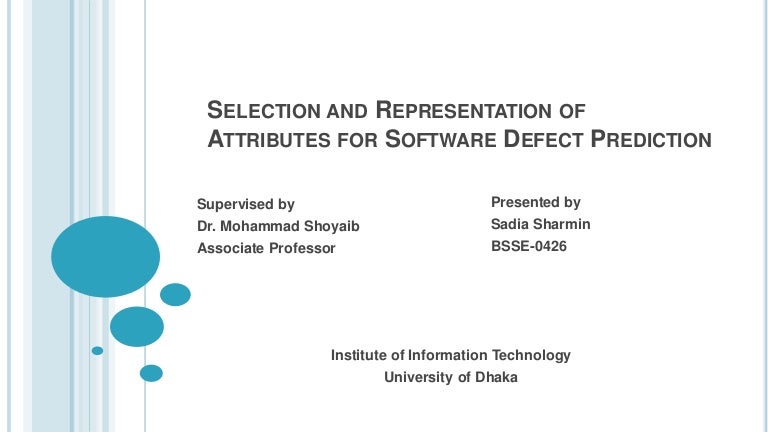 SELECTION AND REPRESENTATION OF ATTRIBUTES FOR SOFTWARE DEFECT PREDICTION

Supervised by
Dr. Mohammad Shoyaib
Associate Professor

Presented by
Sadia Sharmin
BSSE-0426

Institute of Information Technology
University of Dhaka